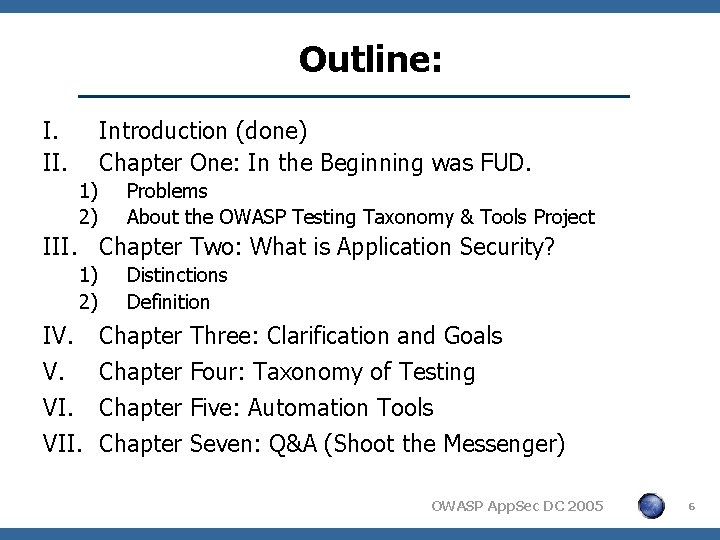 Outline:

I. Introduction (done)
II. Chapter One: In the Beginning was FUD.
1) Problems
2) About the OWASP Testing Taxonomy & Tools Project
III. Chapter Two: What is Application Security?
1) Distinctions
2) Definition
IV. Chapter Three: Clarification and Goals
V. Chapter Four: Taxonomy of Testing
VI. Chapter Five: Automation Tools
VII. Chapter Seven: Q&A (Shoot the Messenger)

OWASP AppSec DC 2005

6